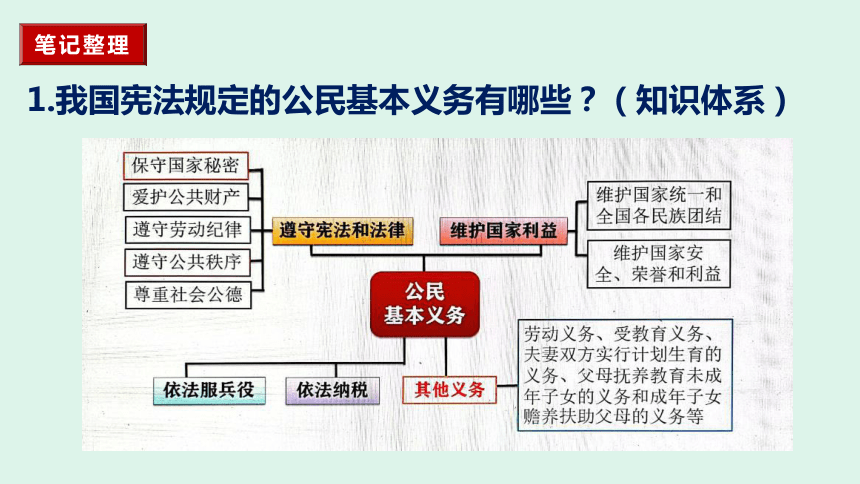 笔记整理

1.我国宪法规定的公民基本义务有哪些？（知识体系）

保守国家秘密
爱护公共财产
遵守劳动纪律
遵守公共秩序
尊重社会公德

遵守宪法和法律

维护国家利益

维护国家统一和全国各民族团结

维护国家安全、荣誉和利益

公民基本义务

依法服兵役

依法纳税

其他义务

劳动义务、受教育义务、夫妻双方实行计划生育的义务、父母抚养教育未成年子女的义务和成年子女赡养扶助父母的义务等